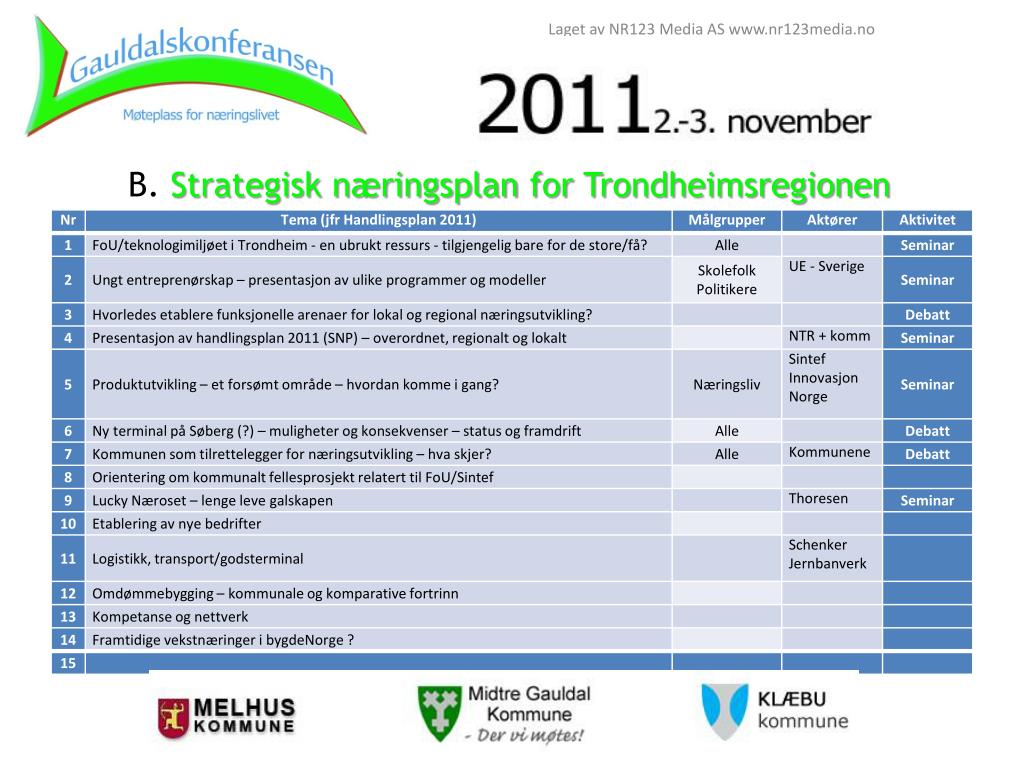 Laget av NR123 Media AS www.nr123media.no

Gauldalskonferansen
Møteplass for næringslivet

2011 2.-3. november

B. Strategisk næringsplan for Trondheimsregionen

| Nr | Tema (jfr Handlingsplan 2011) | Målgrupper | Aktører | Aktivitet |
|---|---|---|---|---|
| 1 | FoU/teknologimiljøet i Trondheim - en ubrukt ressurs - tilgjengelig bare for de store/få? | Alle | | Seminar |
| 2 | Ungt entreprenørskap – presentasjon av ulike programmer og modeller | Skolefolk Politikere | UE - Sverige | Seminar |
| 3 | Hvorledes etablere funksjonelle arenaer for lokal og regional næringsutvikling? | | | Debatt |
| 4 | Presentasjon av handlingsplan 2011 (SNP) – overordnet, regionalt og lokalt | | NTR + komm | Seminar |
| 5 | Produktutvikling – et forsømt område – hvordan komme i gang? | Næringsliv | Sintef Innovasjon Norge | Seminar |
| 6 | Ny terminal på Søberg (?) – muligheter og konsekvenser – status og framdrift | Alle | | Debatt |
| 7 | Kommunen som tilrettelegger for næringsutvikling – hva skjer? | Alle | Kommunene | Debatt |
| 8 | Orientering om kommunalt fellesprosjekt relatert til FoU/Sintef | | | |
| 9 | Lucky Næroset – lenge leve galskapen | | Thoresen | Seminar |
| 10 | Etablering av nye bedrifter | | | |
| 11 | Logistikk, transport/godsterminal | | Schenker Jernbanverk | |
| 12 | Omdømmebygging – kommunale og komparative fortrinn | | | |
| 13 | Kompetanse og nettverk | | | |
| 14 | Framtidige vekstnæringer i bygdeNorge ? | | | |
| 15 | | | | |

MELHUS KOMMUNE

Midtre Gauldal Kommune - Der vi møtes!

KLÆBU kommune